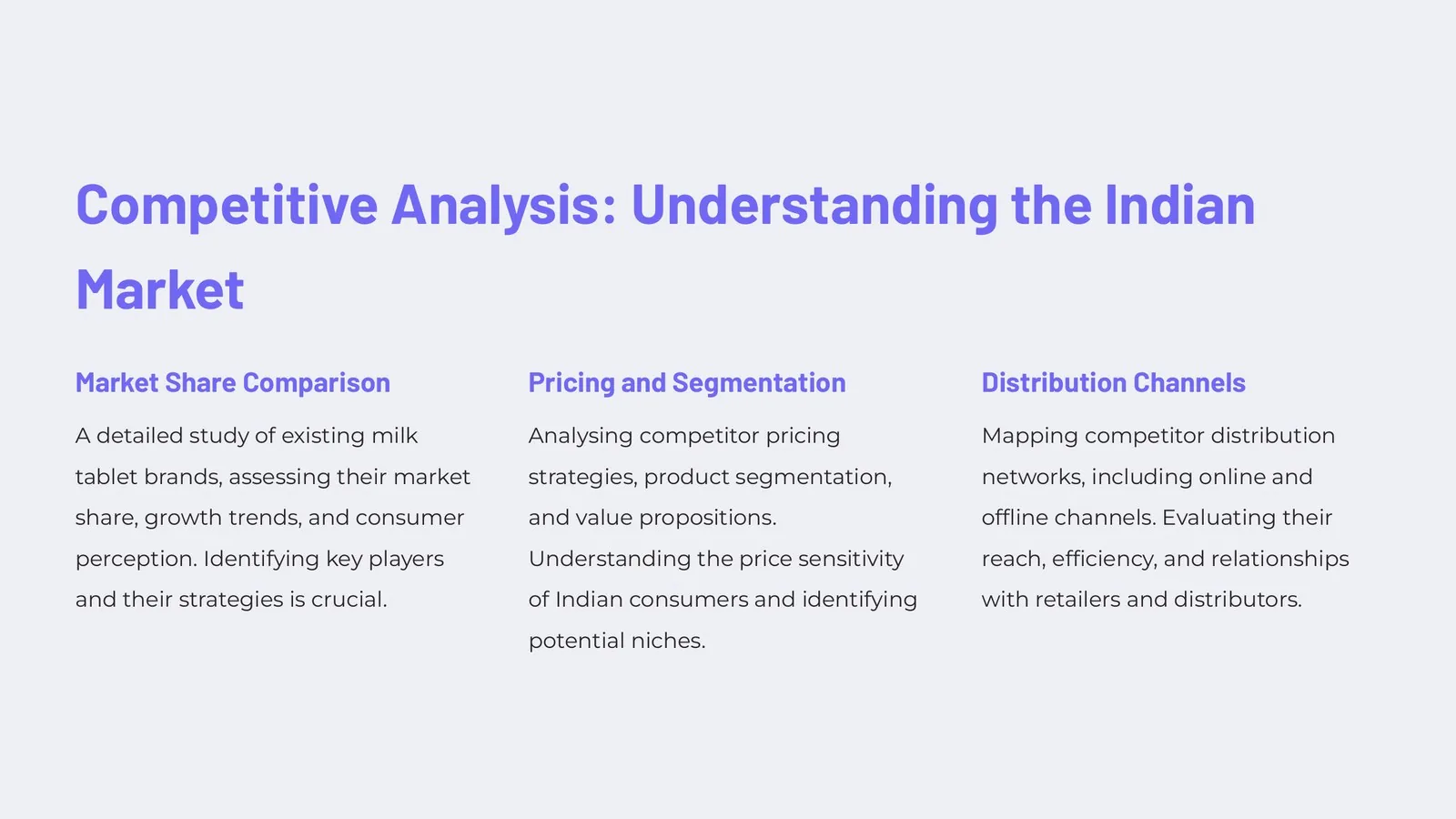 Competitive Analysis: Understanding the Indian Market

Market Share Comparison

A detailed study of existing milk tablet brands, assessing their market share, growth trends, and consumer perception. Identifying key players and their strategies is crucial.

Pricing and Segmentation

Analysing competitor pricing strategies, product segmentation, and value propositions. Understanding the price sensitivity of Indian consumers and identifying potential niches.

Distribution Channels

Mapping competitor distribution networks, including online and offline channels. Evaluating their reach, efficiency, and relationships with retailers and distributors.